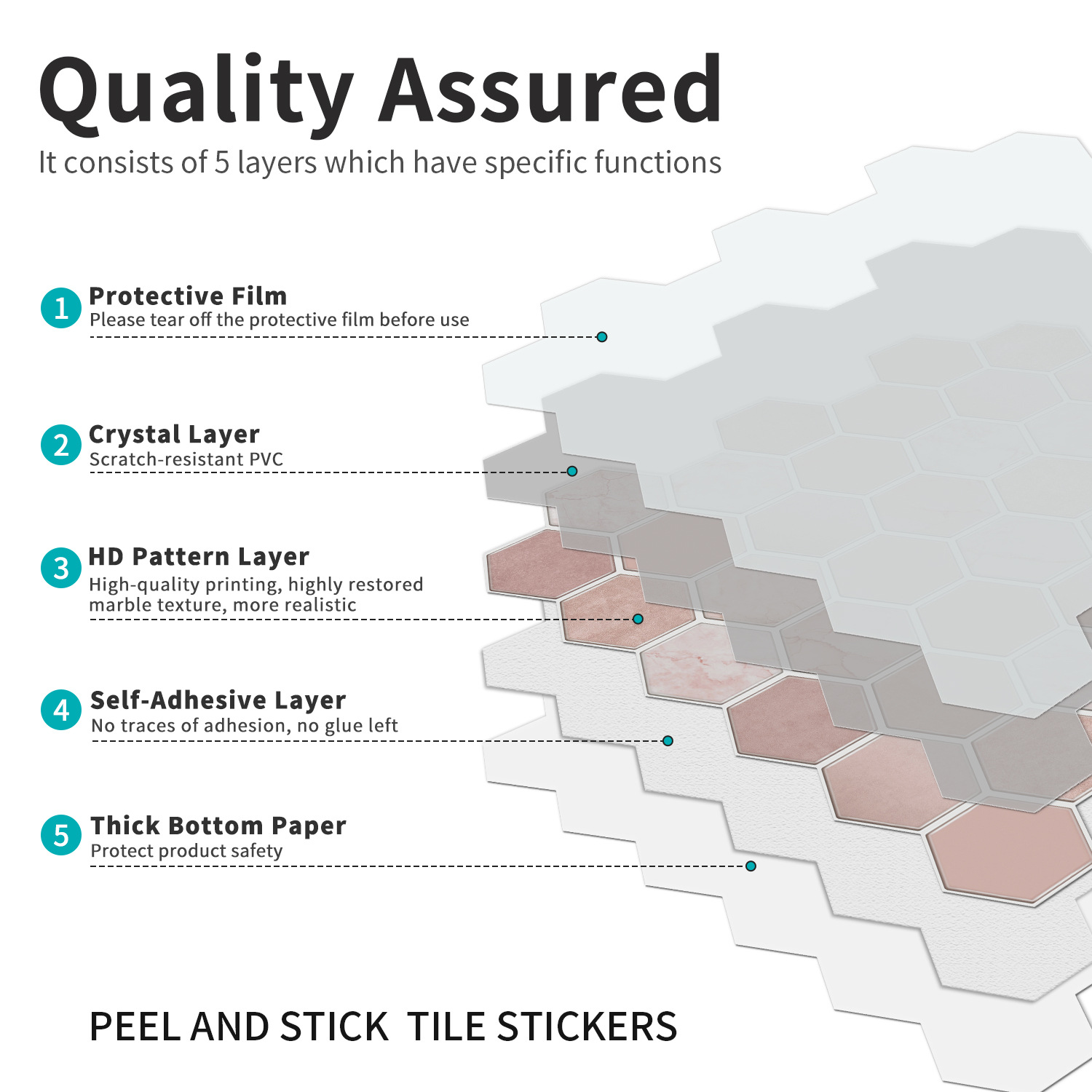 Quality Assured

It consists of 5 layers which have specific functions

1 Protective Film
Please tear off the protective film before use

2 Crystal Layer
Scratch-resistant PVC

3 HD Pattern Layer
High-quality printing, highly restored marble texture, more realistic

4 Self-Adhesive Layer
No traces of adhesion, no glue left

5 Thick Bottom Paper
Protect product safety

PEEL AND STICK TILE STICKERS